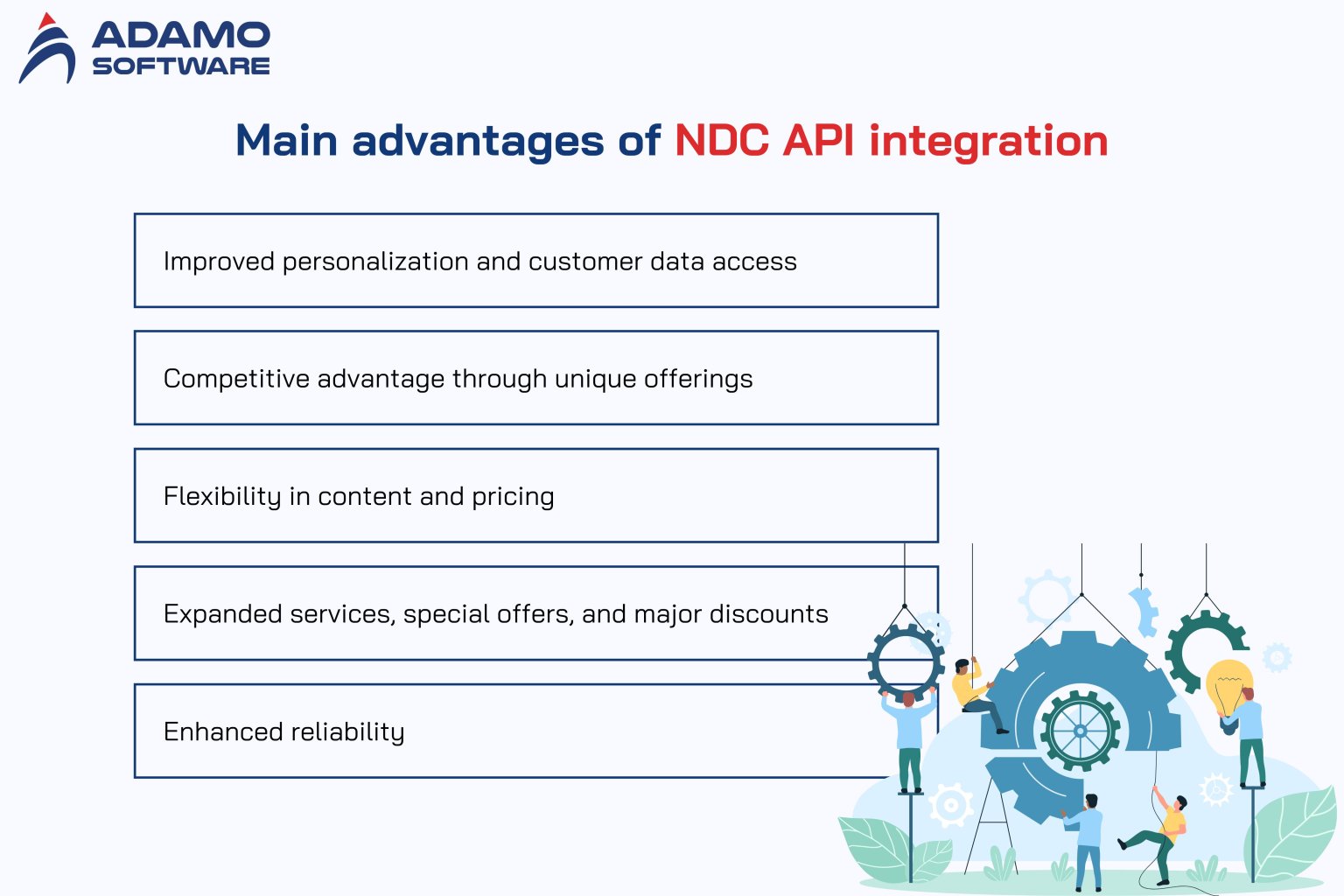 ADAMO SOFTWARE

Main advantages of NDC API integration

Improved personalization and customer data access

Competitive advantage through unique offerings

Flexibility in content and pricing

Expanded services, special offers, and major discounts

Enhanced reliability